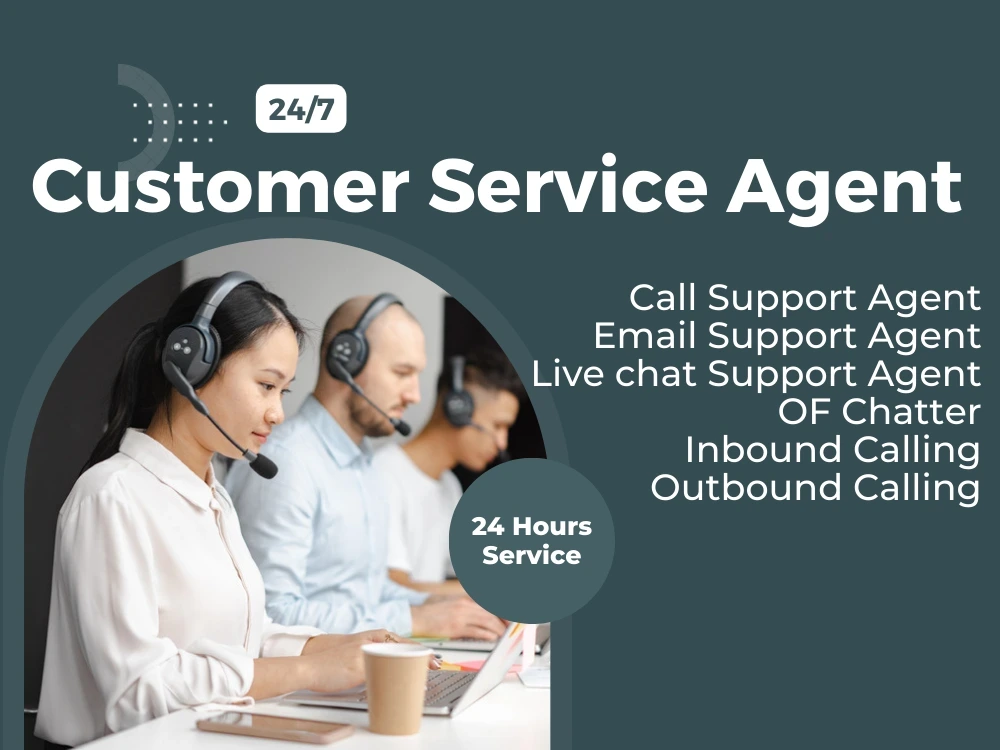 24/7

Customer Service Agent

Call Support Agent
Email Support Agent
Live chat Support Agent
OF Chatter
Inbound Calling
Outbound Calling

24 Hours Service